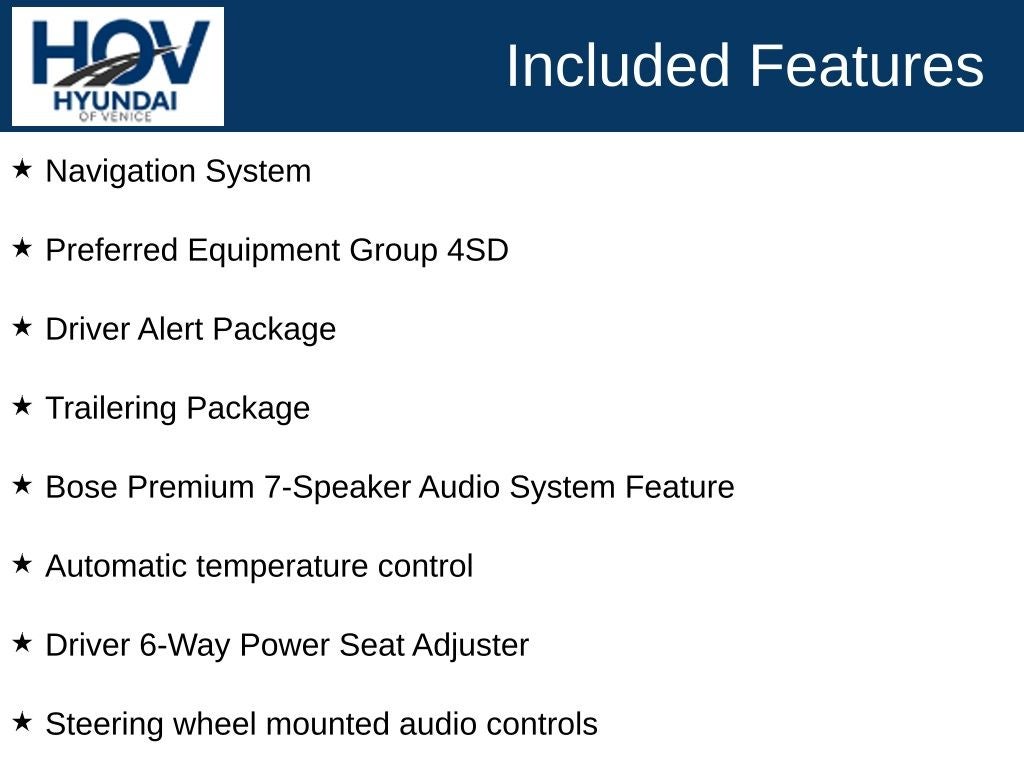 HOV
HYUNDAI
OF VENICE

Included Features

★ Navigation System

★ Preferred Equipment Group 4SD

★ Driver Alert Package

★ Trailering Package

★ Bose Premium 7-Speaker Audio System Feature

★ Automatic temperature control

★ Driver 6-Way Power Seat Adjuster

★ Steering wheel mounted audio controls